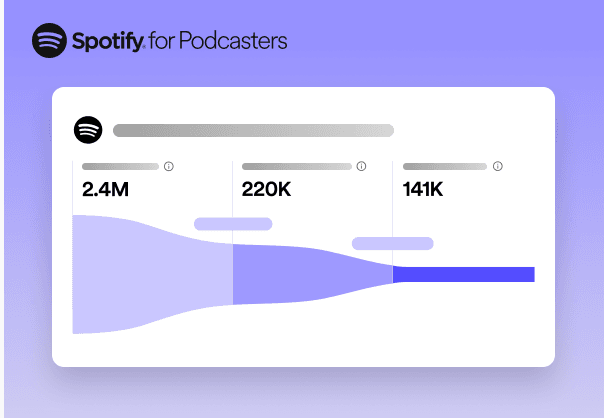 Spotify for Podcasters

2.4M

220K

141K